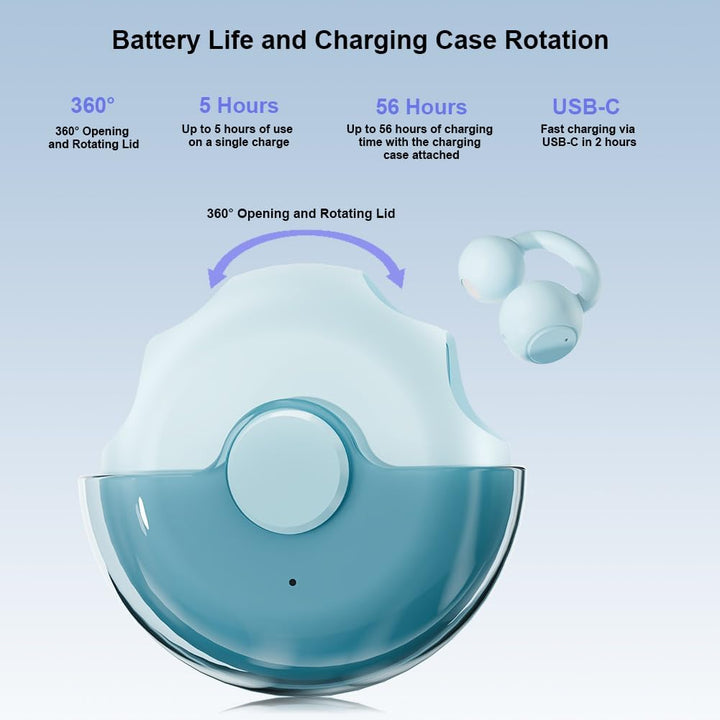 Battery Life and Charging Case Rotation

360°
360° Opening and Rotating Lid

5 Hours
Up to 5 hours of use on a single charge

56 Hours
Up to 56 hours of charging time with the charging case attached

USB-C
Fast charging via USB-C in 2 hours

360° Opening and Rotating Lid